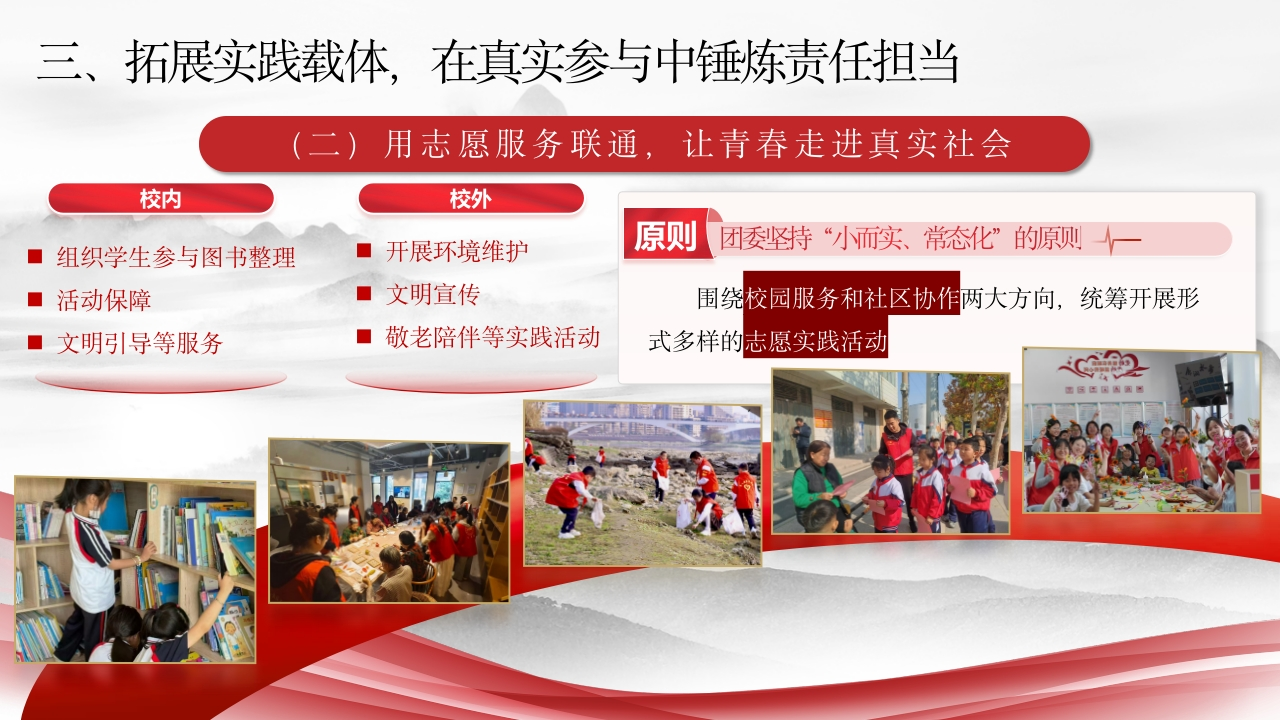 三、拓展实践载体，在真实参与中锤炼责任担当

（二）用志愿服务联通，让青春走进真实社会

校内

■ 组织学生参与图书整理
■ 活动保障
■ 文明引导等服务

校外

■ 开展环境维护
■ 文明宣传
■ 敬老陪伴等实践活动

原则 团委坚持“小而实、常态化”的原则

围绕校园服务和社区协作两大方向，统筹开展形式多样的志愿实践活动